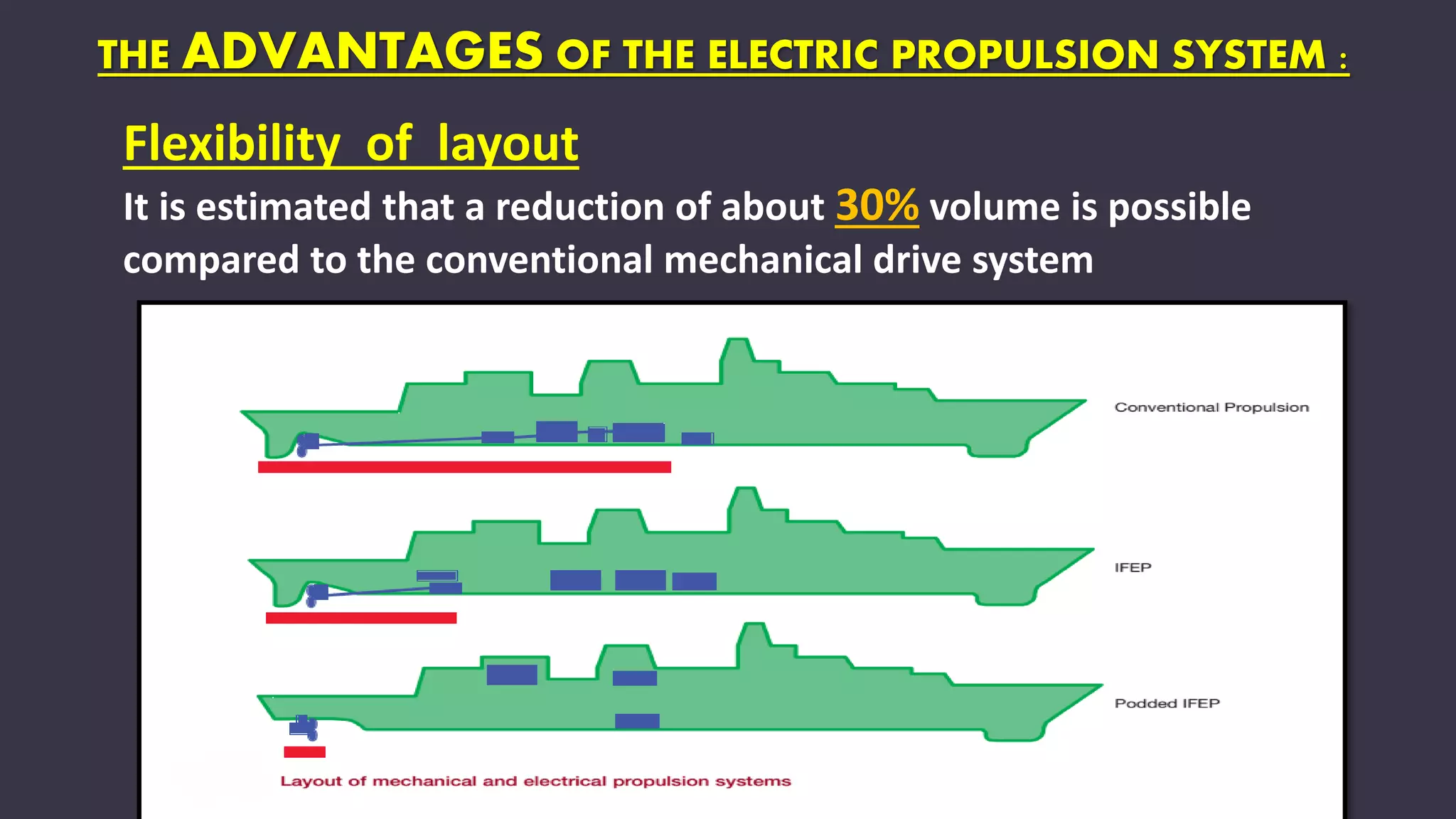 THE ADVANTAGES OF THE ELECTRIC PROPULSION SYSTEM :

Flexibility of layout

It is estimated that a reduction of about 30% volume is possible compared to the conventional mechanical drive system

Conventional Propulsion

IFEP

Podded IFEP

Layout of mechanical and electrical propulsion systems